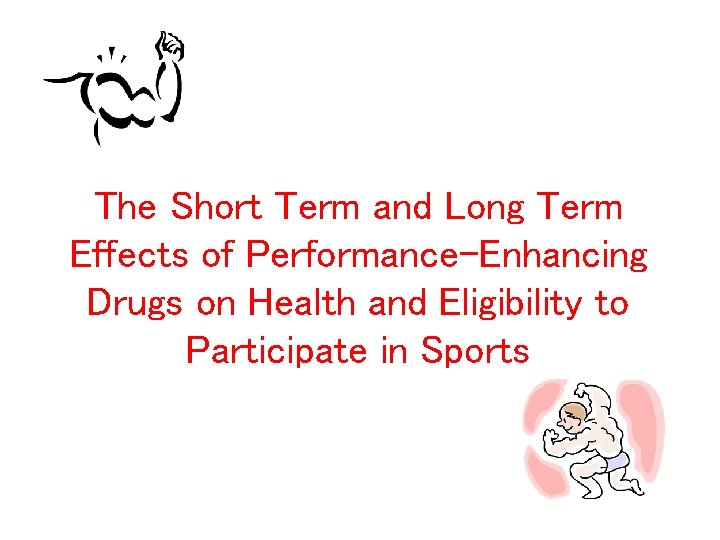 The Short Term and Long Term Effects of Performance-Enhancing Drugs on Health and Eligibility to Participate in Sports